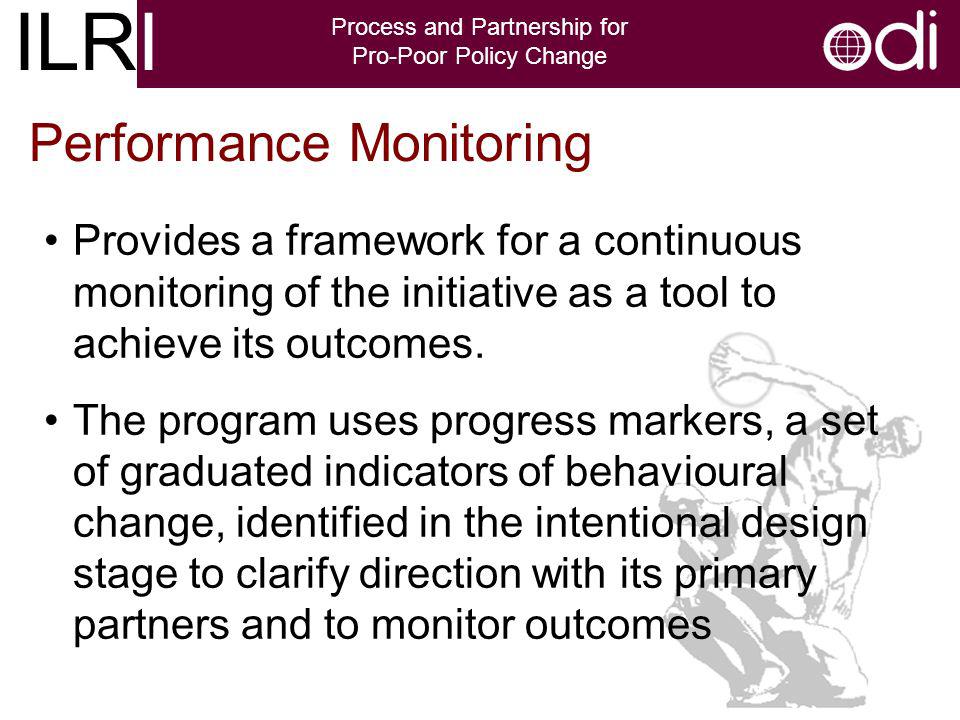 ILRI

Process and Partnership for Pro-Poor Policy Change

odi

Performance Monitoring

• Provides a framework for a continuous monitoring of the initiative as a tool to achieve its outcomes.

• The program uses progress markers, a set of graduated indicators of behavioural change, identified in the intentional design stage to clarify direction with its primary partners and to monitor outcomes